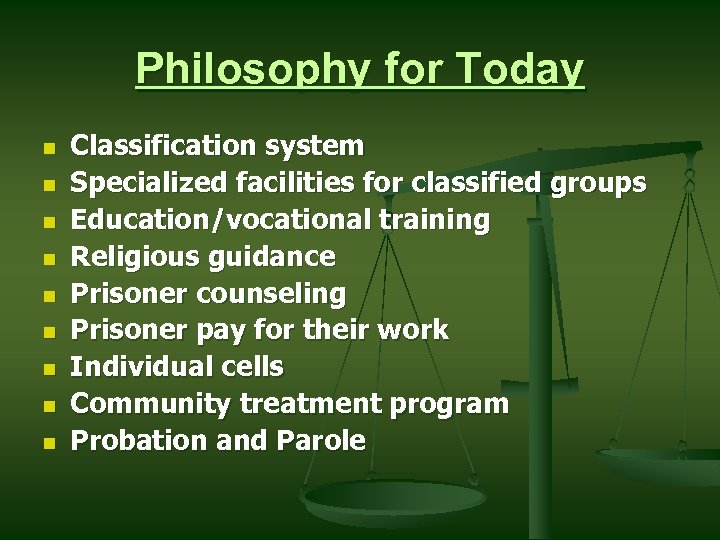 Philosophy for Today

- Classification system
- Specialized facilities for classified groups
- Education/vocational training
- Religious guidance
- Prisoner counseling
- Prisoner pay for their work
- Individual cells
- Community treatment program
- Probation and Parole